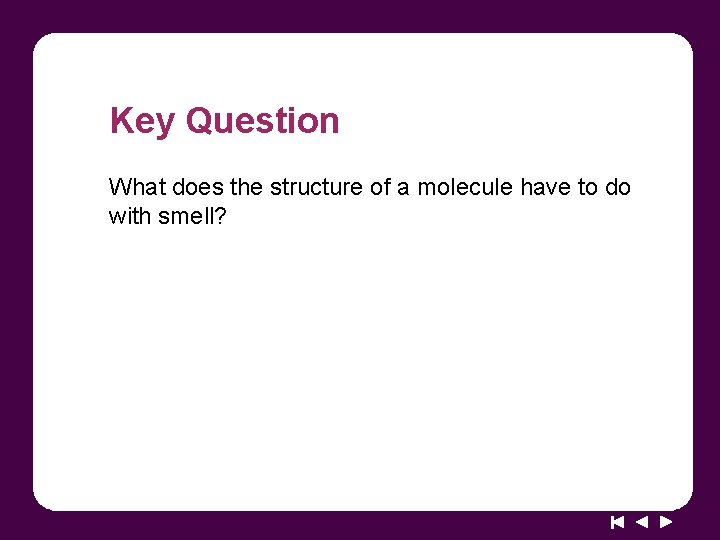 Key Question

What does the structure of a molecule have to do with smell?